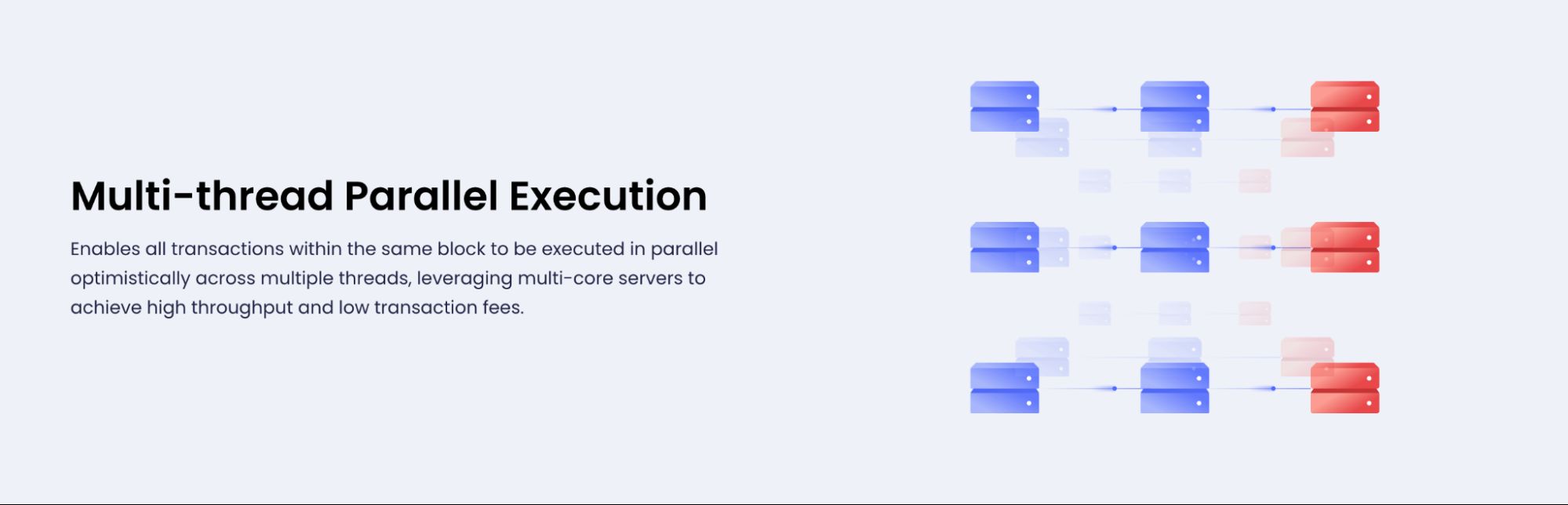 Multi-thread Parallel Execution

Enables all transactions within the same block to be executed in parallel optimistically across multiple threads, leveraging multi-core servers to achieve high throughput and low transaction fees.